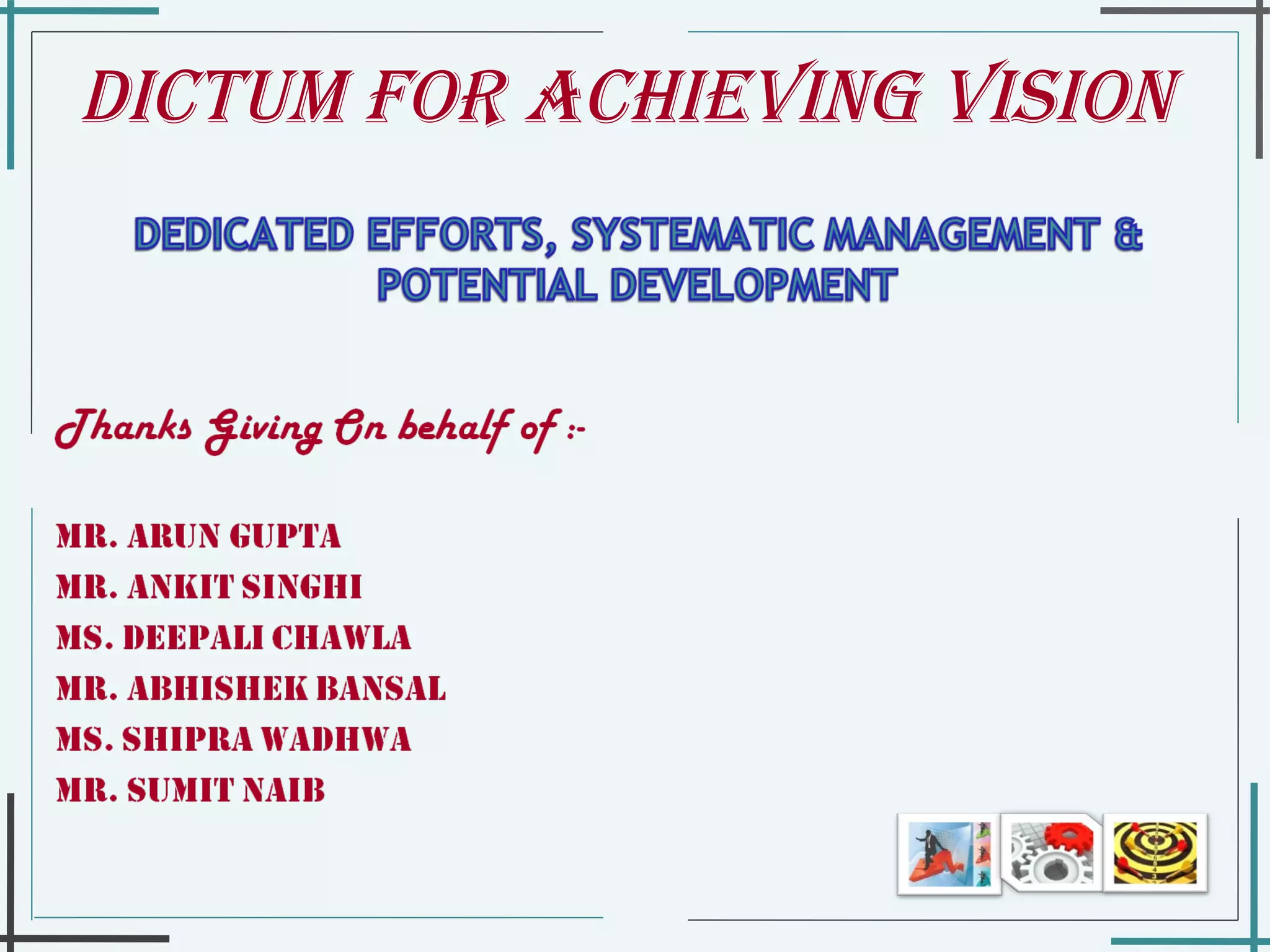 DICTUM FOR ACHIEVING VISION

DEDICATED EFFORTS, SYSTEMATIC MANAGEMENT & POTENTIAL DEVELOPMENT

Thanks Giving On behalf of :-

MR. ARUN GUPTA
MR. ANKIT SINGHI
MS. DEEPALI CHAWLA
MR. ABHISHEK BANSAL
MS. SHIPRA WADHWA
MR. SUMIT NAIB